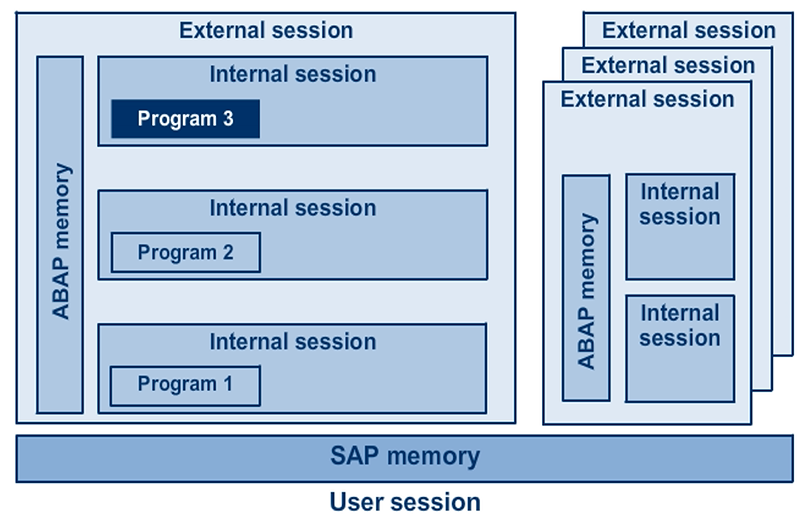 External session

ABAP memory

Internal session

Program 3

Internal session

Program 2

Internal session

Program 1

External session

External session

External session

ABAP memory

Internal session

Internal session

SAP memory

User session